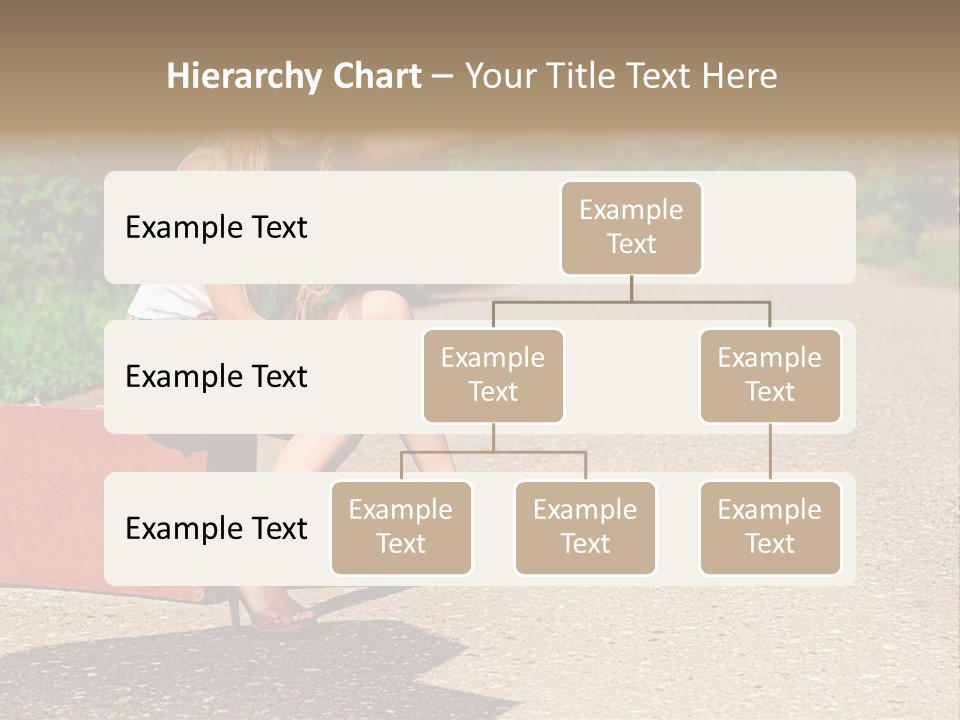 Hierarchy Chart – Your Title Text Here

Example Text

Example Text

Example Text

Example Text

Example Text

Example Text

Example Text

Example Text

Example Text